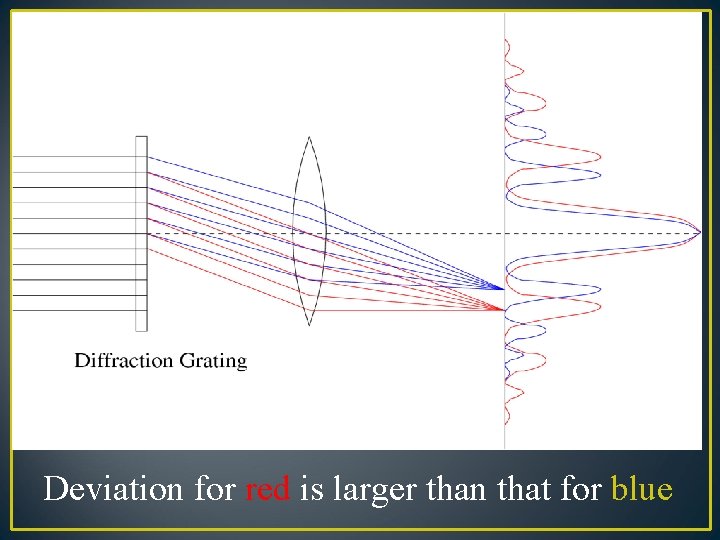 Diffraction Grating

Deviation for red is larger than that for blue